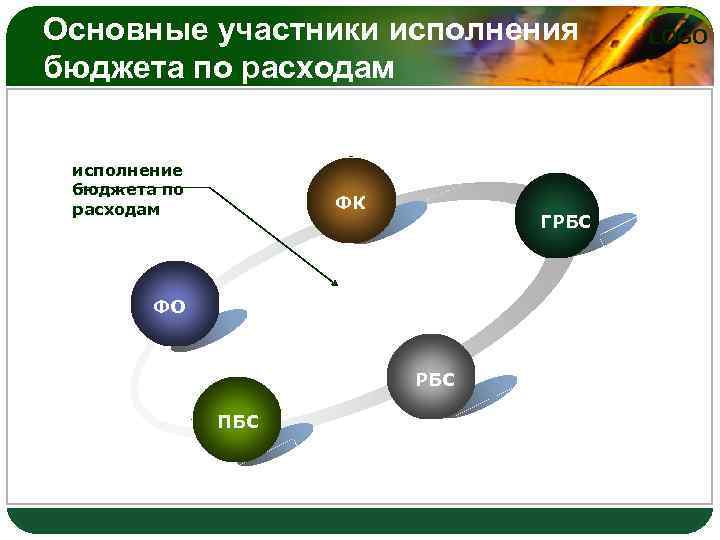 Основные участники исполнения бюджета по расходам

LOGO

исполнение бюджета по расходам

ФК

ГРБС

ФО

РБС

ПБС